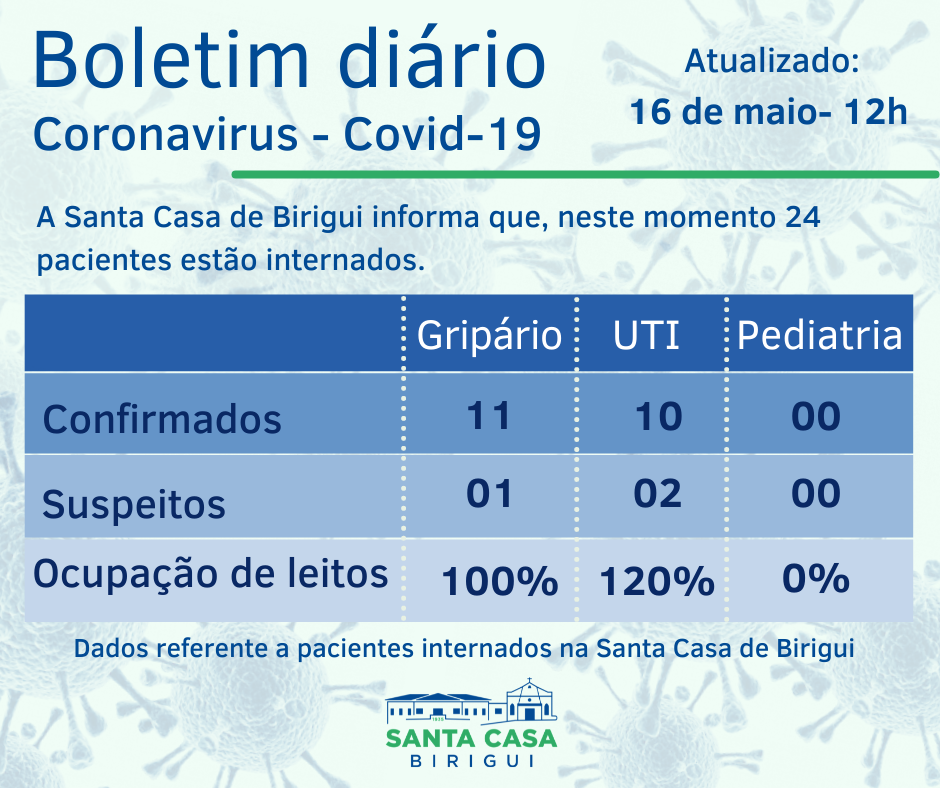 Boletim diário
Coronavirus - Covid-19

Atualizado:
16 de maio- 12h

A Santa Casa de Birigui informa que, neste momento 24 pacientes estão internados.

| | Gripário | UTI | Pediatria |
|---|---|---|---|
| Confirmados | 11 | 10 | 00 |
| Suspeitos | 01 | 02 | 00 |
| Ocupação de leitos | 100% | 120% | 0% |

Dados referente a pacientes internados na Santa Casa de Birigui

SANTA CASA
BIRIGUI